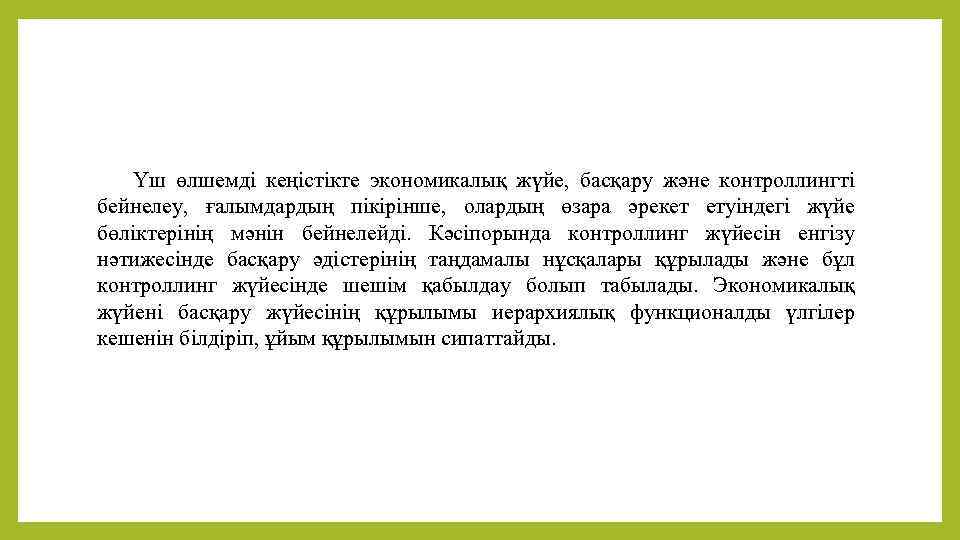 Үш өлшемді кеңістікте экономикалық жүйе, басқару және контроллингті бейнелеу, ғалымдардың пікірінше, олардың өзара әрекет етуіндегі жүйе бөліктерінің мәнін бейнелейді. Кәсіпорында контроллинг жүйесін енгізу нәтижесінде басқару әдістерінің таңдамалы нұсқалары құрылады және бұл контроллинг жүйесінде шешім қабылдау болып табылады. Экономикалық жүйені басқару жүйесінің құрылымы иерархиялық функционалды үлгілер кешенін білдіріп, ұйым құрылымын сипаттайды.